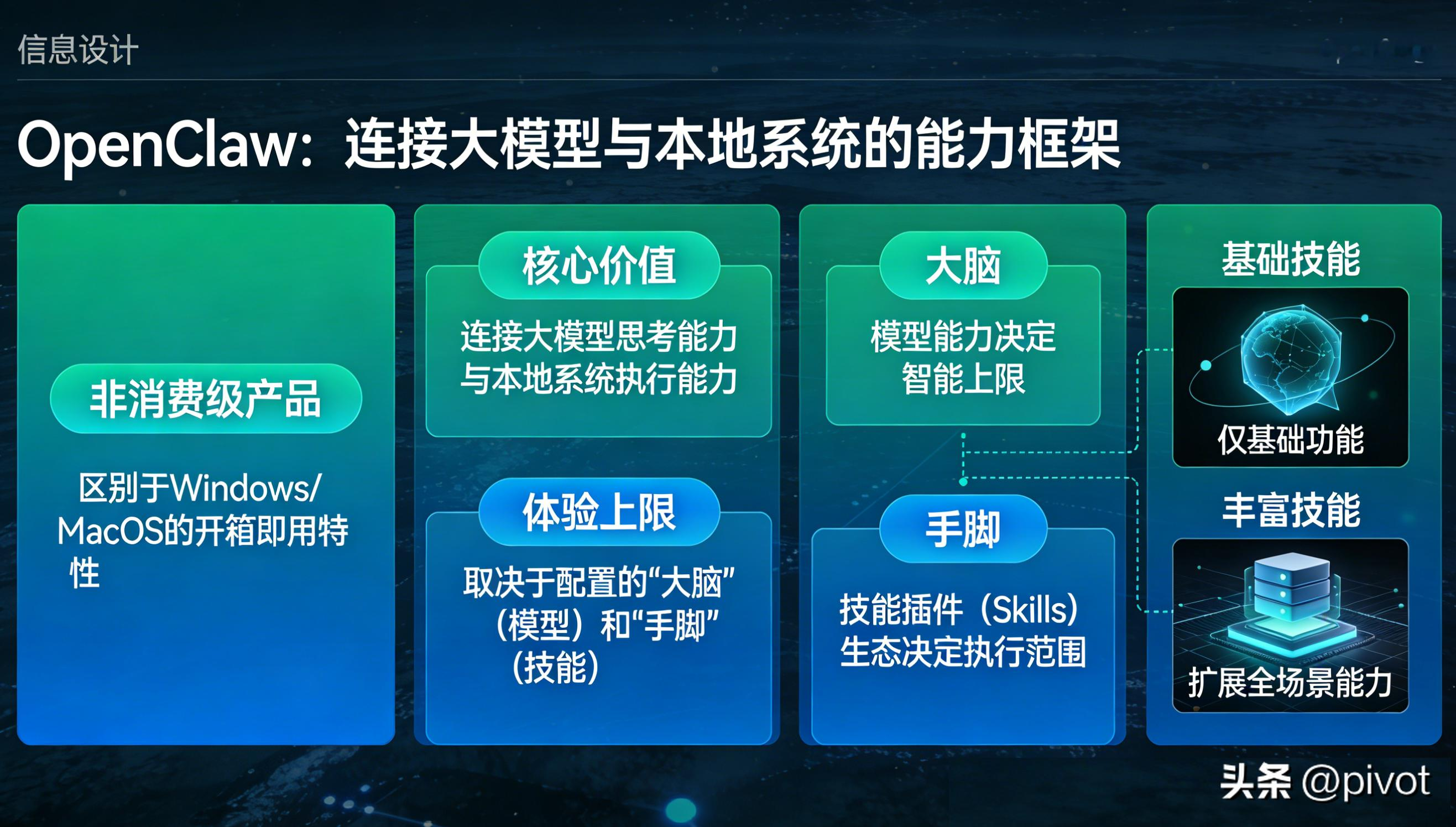 信息设计

OpenClaw：连接大模型与本地系统的能力框架

非消费级产品

区别于Windows/MacOS的开箱即用特性

核心价值

连接大模型思考能力与本地系统执行能力

体验上限

取决于配置的“大脑”（模型）和“手脚”（技能）

大脑

模型能力决定智能上限

手脚

技能插件（Skills）生态决定执行范围

基础技能

仅基础功能

丰富技能

扩展全场景能力

头条 @pivot